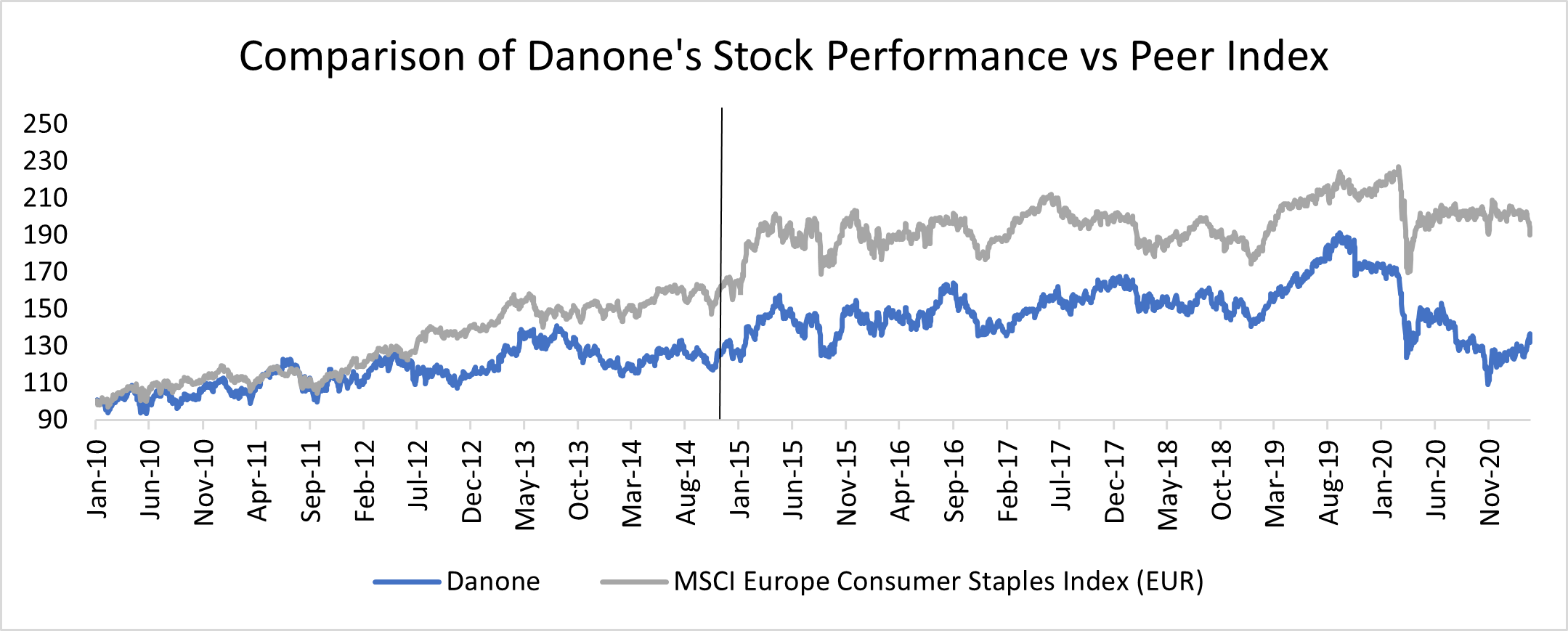 Comparison of Danone's Stock Performance vs Peer Index

250
230
210
190
170
150
130
110
90

Jan-10
Jun-10
Nov-10
Apr-11
Sep-11
Feb-12
Jul-12
Dec-12
May-13
Oct-13
Mar-14
Aug-14
Jan-15
Jun-15
Nov-15
Apr-16
Sep-16
Feb-17
Jul-17
Dec-17
May-18
Oct-18
Mar-19
Aug-19
Jan-20
Jun-20
Nov-20

Danone
MSCI Europe Consumer Staples Index (EUR)